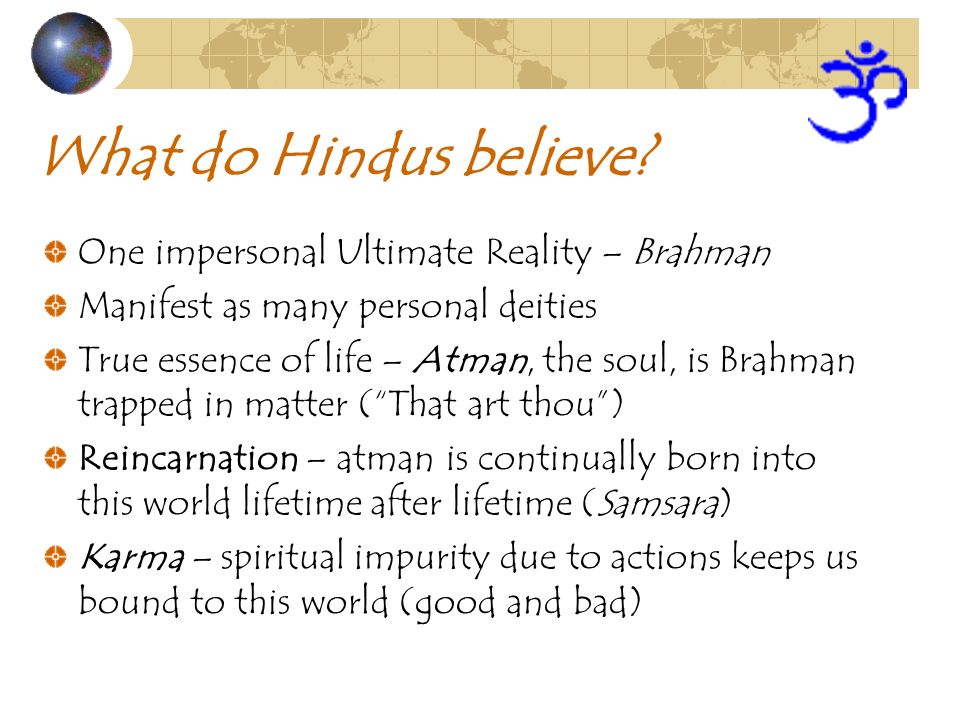 What do Hindus believe?

One impersonal Ultimate Reality – Brahman

Manifest as many personal deities

True essence of life – Atman, the soul, is Brahman trapped in matter ("That art thou")

Reincarnation – atman is continually born into this world lifetime after lifetime (Samsara)

Karma – spiritual impurity due to actions keeps us bound to this world (good and bad)